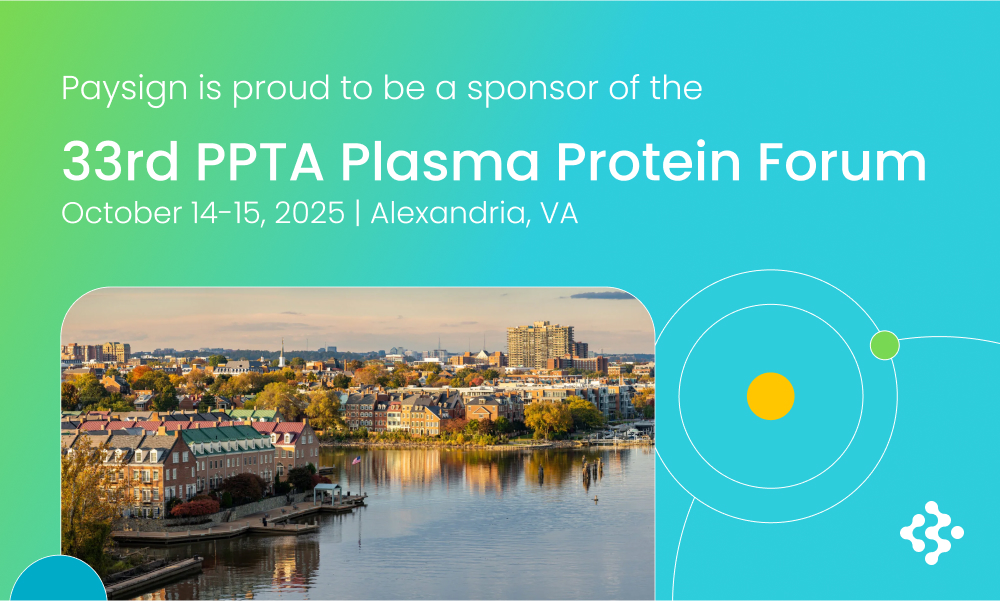 Paysign is proud to be a sponsor of the

33rd PPTA Plasma Protein Forum

October 14-15, 2025 | Alexandria, VA